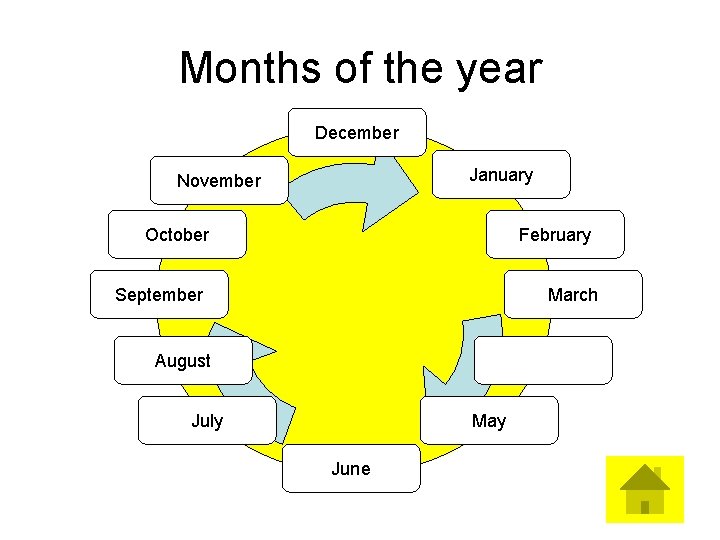 Months of the year

December

January

February

March

May

June

July

August

September

October

November